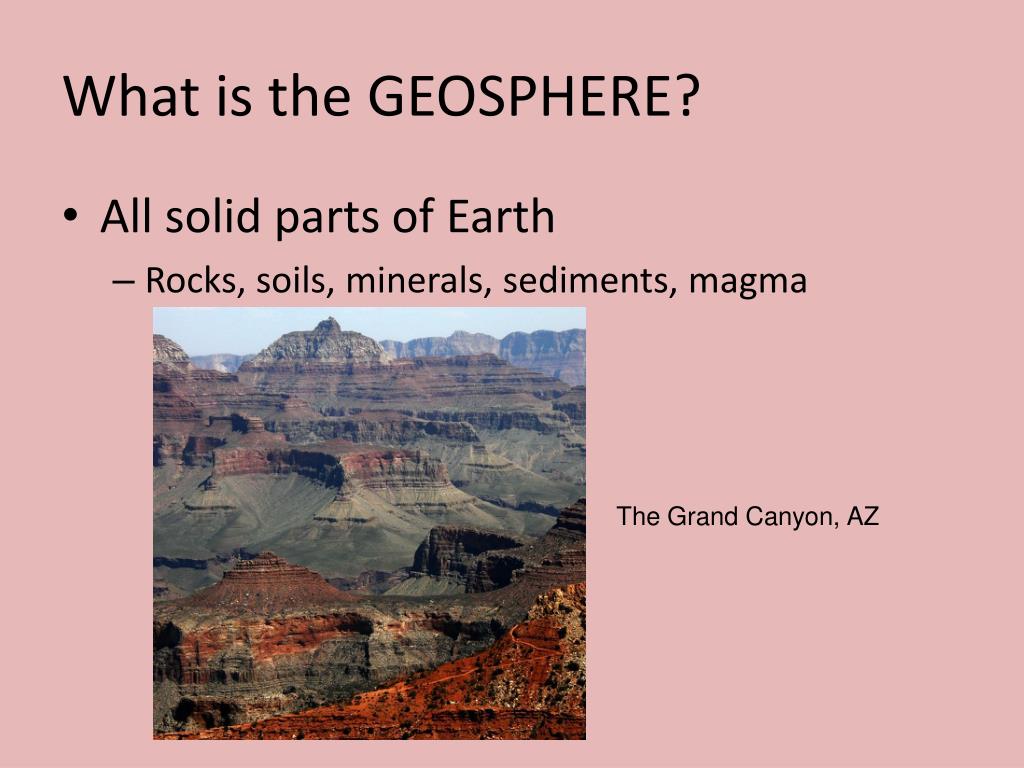 What is the GEOSPHERE?

• All solid parts of Earth
– Rocks, soils, minerals, sediments, magma

The Grand Canyon, AZ